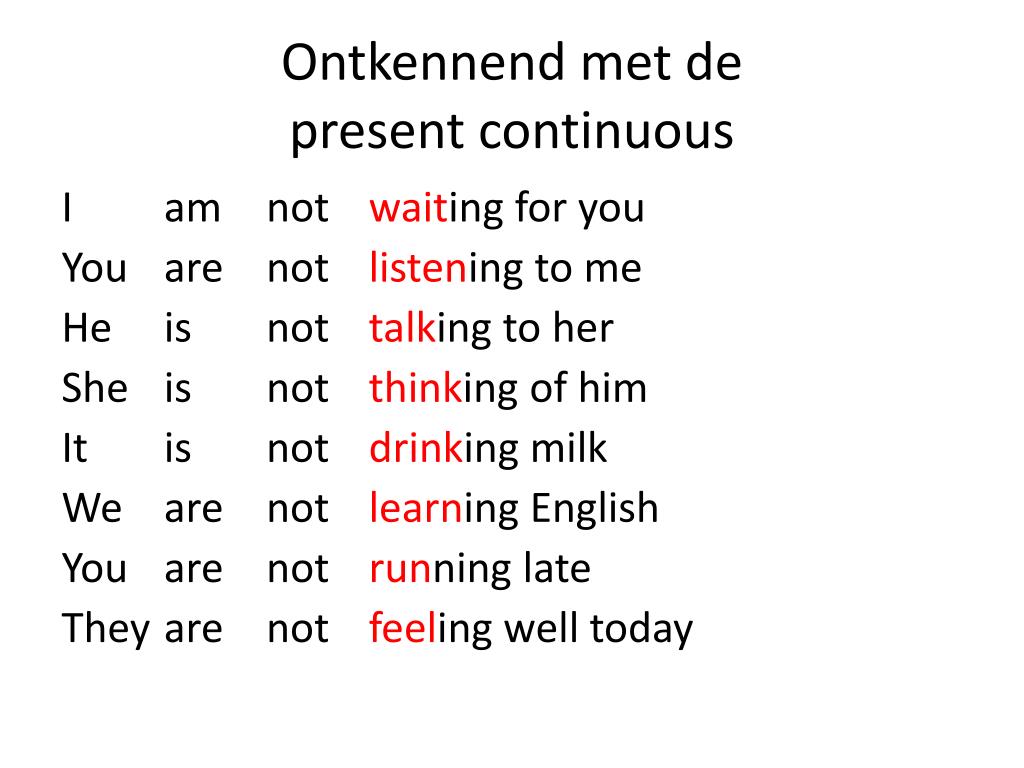 Ontkennend met de present continuous

I am not waiting for you
You are not listening to me
He is not talking to her
She is not thinking of him
It is not drinking milk
We are not learning English
You are not running late
They are not feeling well today